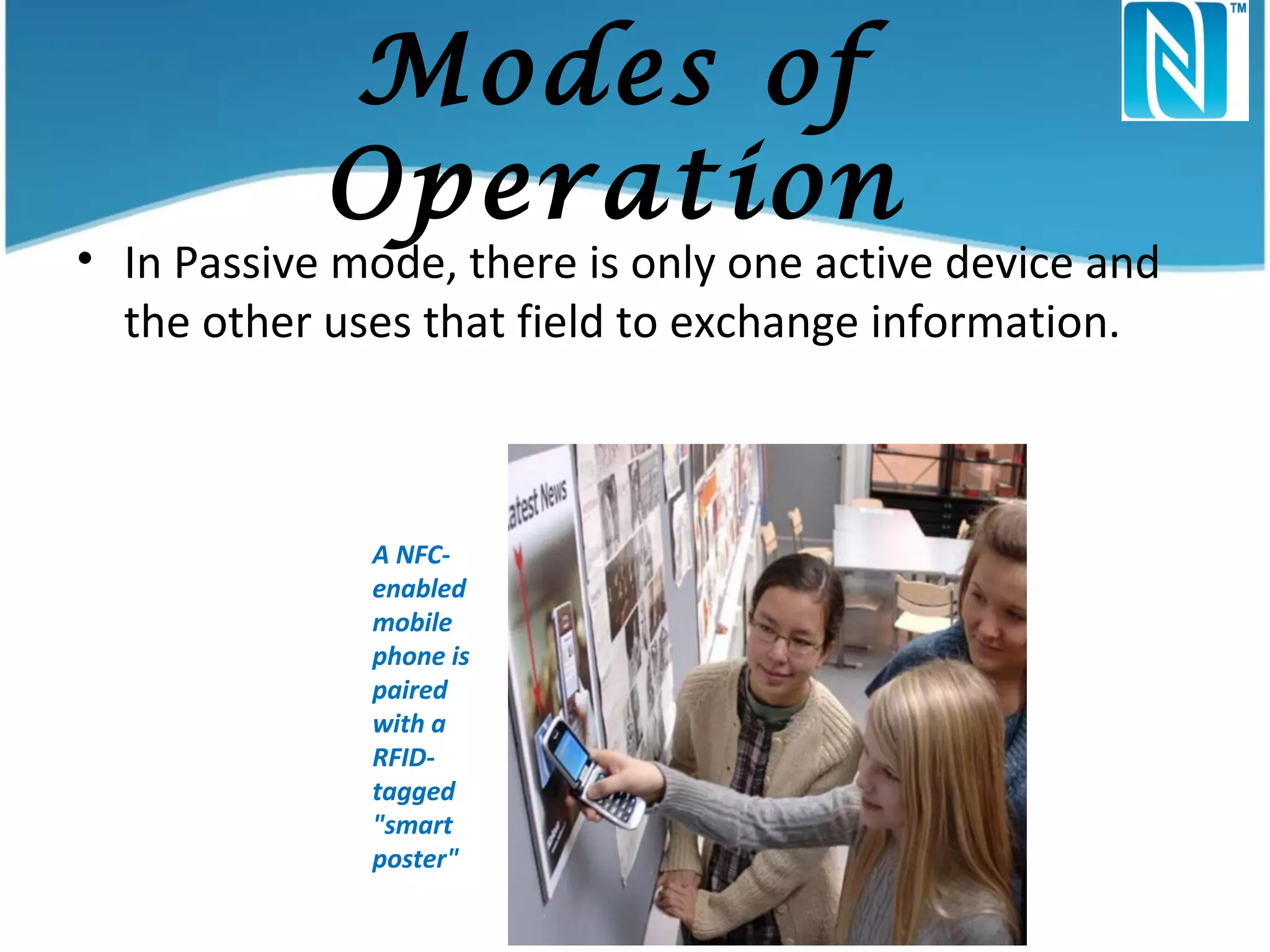 Modes of Operation

TM

• In Passive mode, there is only one active device and the other uses that field to exchange information.

A NFC-enabled mobile phone is paired with a RFID-tagged "smart poster"

atest News